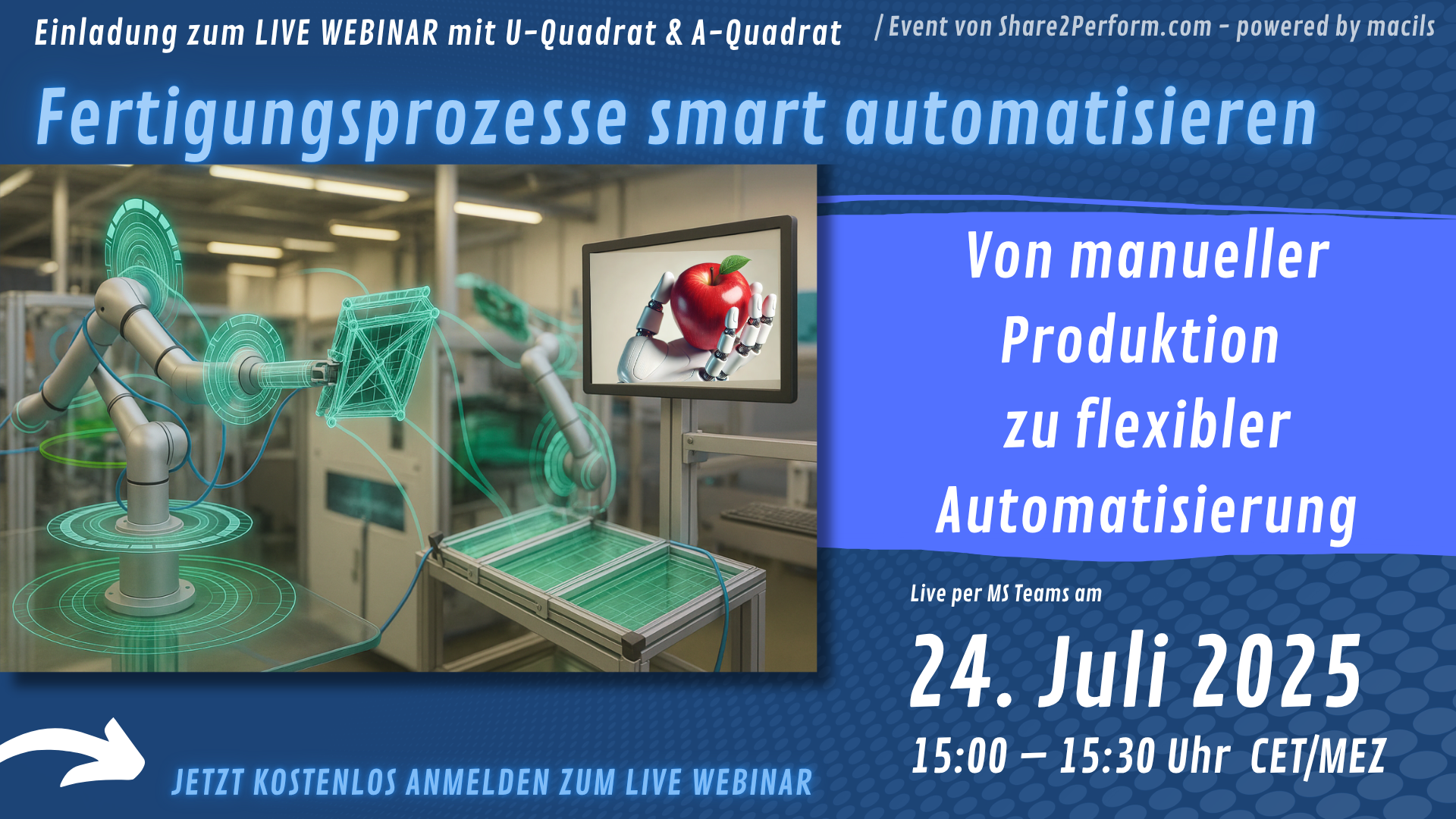 Einladung zum LIVE WEBINAR mit U-Quadrat & A-Quadrat / Event von Share2Perform.com - powered by macils

Fertigungsprozesse smart automatisieren

Von manueller Produktion zu flexibler Automatisierung

Live per MS Teams am

24. Juli 2025

15:00 – 15:30 Uhr CET/MEZ

JETZT KOSTENLOS ANMELDEN ZUM LIVE WEBINAR